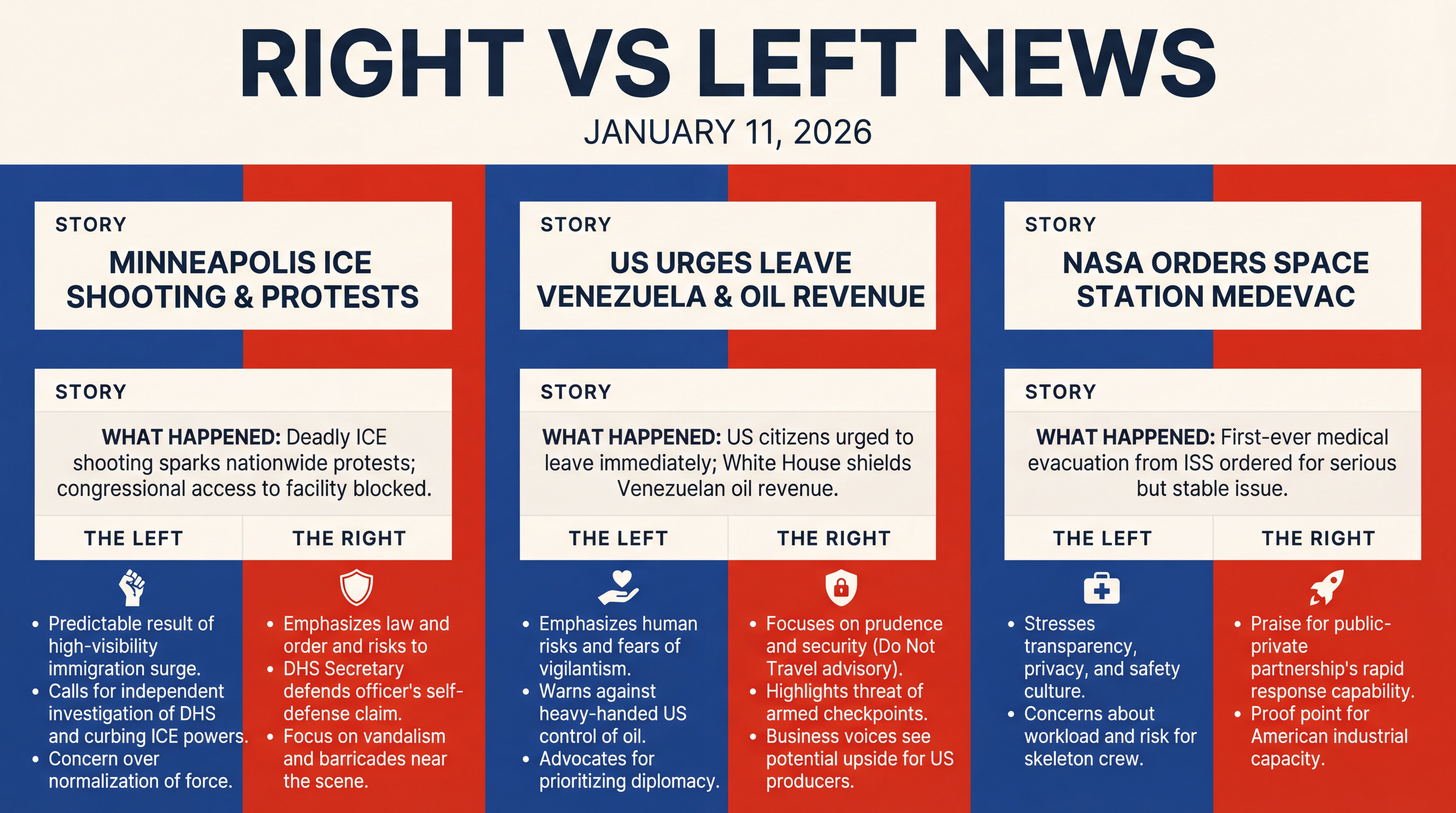 RIGHT VS LEFT NEWS
JANUARY 11, 2026

STORY
MINNEAPOLIS ICE SHOOTING & PROTESTS

STORY
WHAT HAPPENED: Deadly ICE shooting sparks nationwide protests; congressional access to facility blocked.

THE LEFT
- Predictable result of high-visibility immigration surge.
- Calls for independent investigation of DHS and curbing ICE powers.
- Concern over normalization of force.

THE RIGHT
- Emphasizes law and order and risks to
- DHS Secretary defends officer's self-defense claim.
- Focus on vandalism and barricades near the scene.

STORY
US URGES LEAVE VENEZUELA & OIL REVENUE

STORY
WHAT HAPPENED: US citizens urged to leave immediately; White House shields Venezuelan oil revenue.

THE LEFT
- Emphasizes human risks and fears of vigilantism.
- Warns against heavy-handed US control of oil.
- Advocates for prioritizing diplomacy.

THE RIGHT
- Focuses on prudence and security (Do Not Travel advisory).
- Highlights threat of armed checkpoints.
- Business voices see potential upside for US producers.

STORY
NASA ORDERS SPACE STATION MEDEVAC

STORY
WHAT HAPPENED: First-ever medical evacuation from ISS ordered for serious but stable issue.

THE LEFT
- Stresses transparency, privacy, and safety culture.
- Concerns about workload and risk for skeleton crew.

THE RIGHT
- Praise for public-private partnership's rapid response capability.
- Proof point for American industrial capacity.